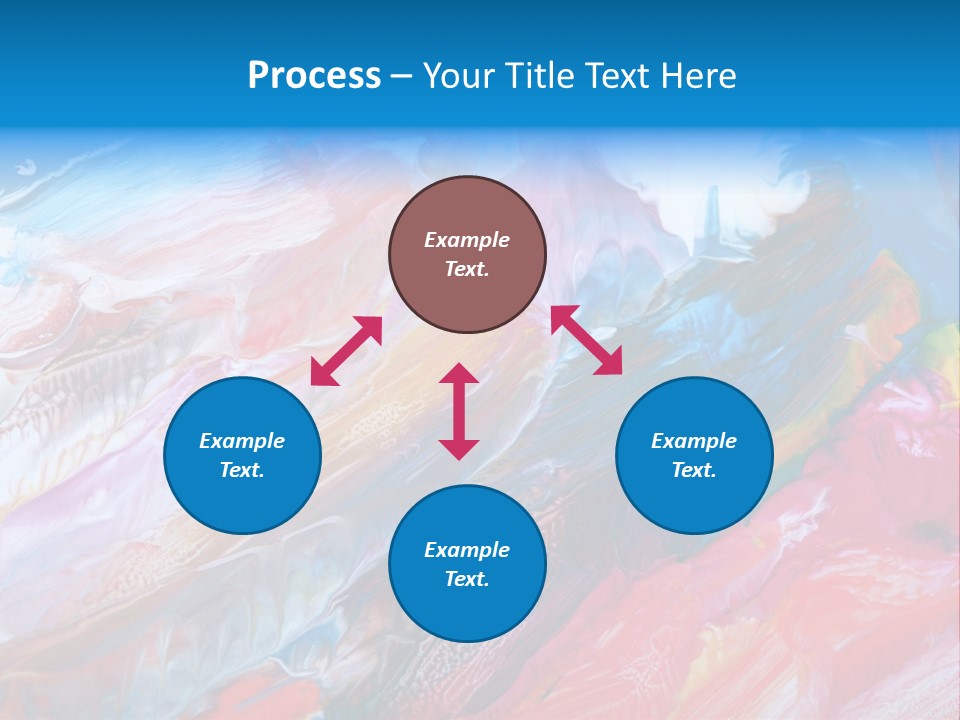 Process – Your Title Text Here

Example Text.

Example Text.

Example Text.

Example Text.